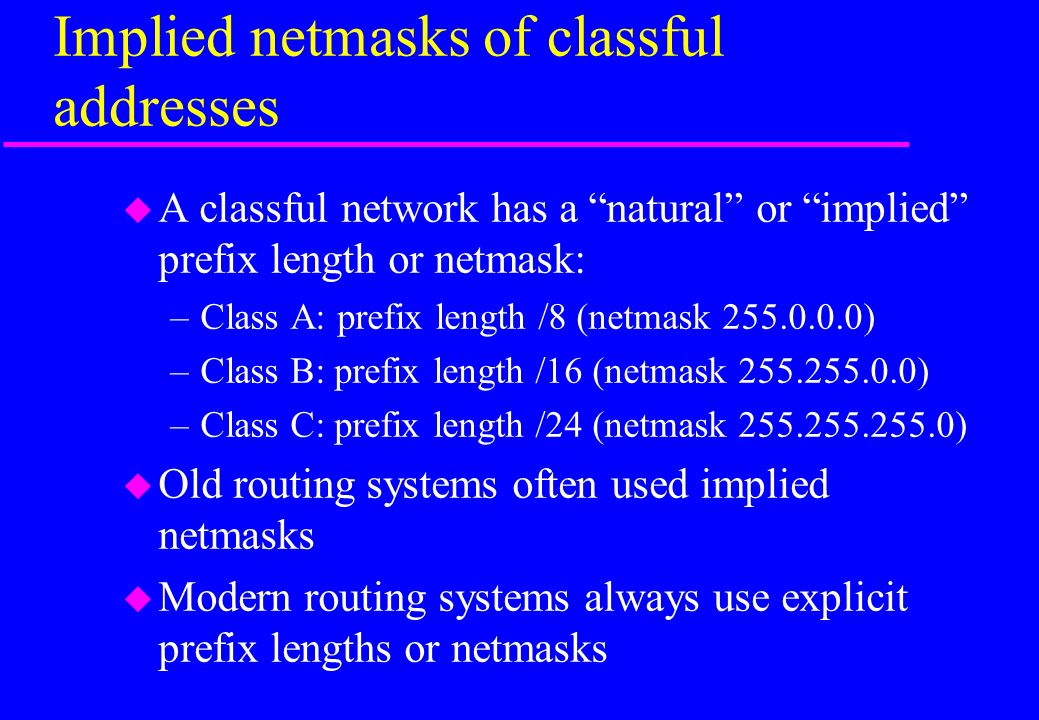 Implied netmasks of classful addresses

A classful network has a “natural” or “implied” prefix length or netmask:

– Class A: prefix length /8 (netmask 255.0.0.0)

– Class B: prefix length /16 (netmask 255.255.0.0)

– Class C: prefix length /24 (netmask 255.255.255.0)

Old routing systems often used implied netmasks

Modern routing systems always use explicit prefix lengths or netmasks